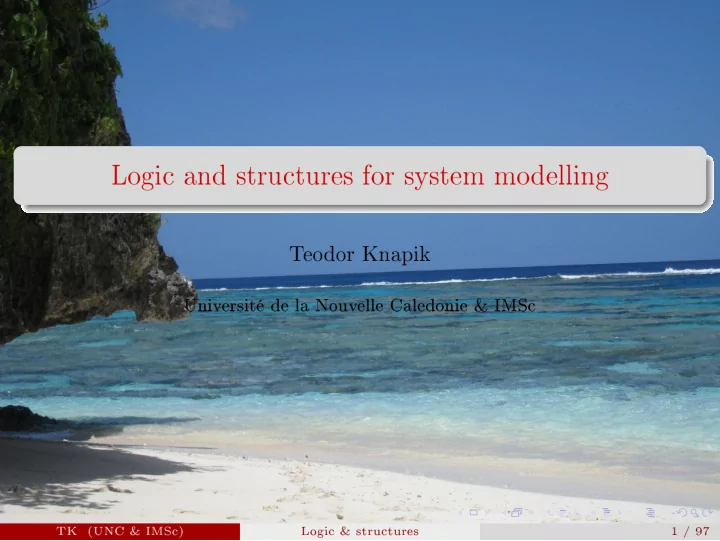 Logic and structures for system modelling

Teodor Knapik

Université de la Nouvelle Caledonie & IMSc

TK (UNC & IMSc) Logic & structures 1 / 97